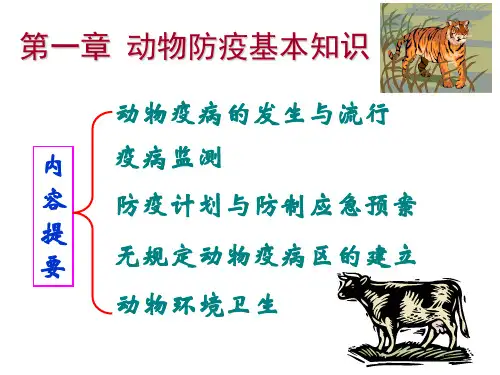 第一章 动物防疫基本知识

内容提要

动物疫病的发生与流行

疫病监测

防疫计划与防制应急预案

无规定动物疫病区的建立

动物环境卫生